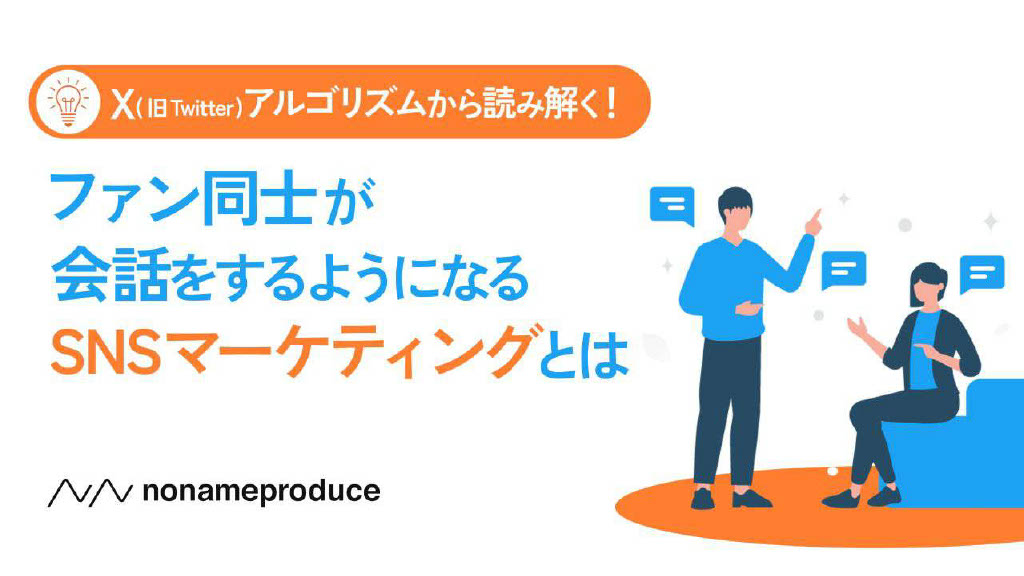 X（旧Twitter）アルゴリズムから読み解く！

ファン同士が
会話をするようになる
SNSマーケティングとは

nonameproduce